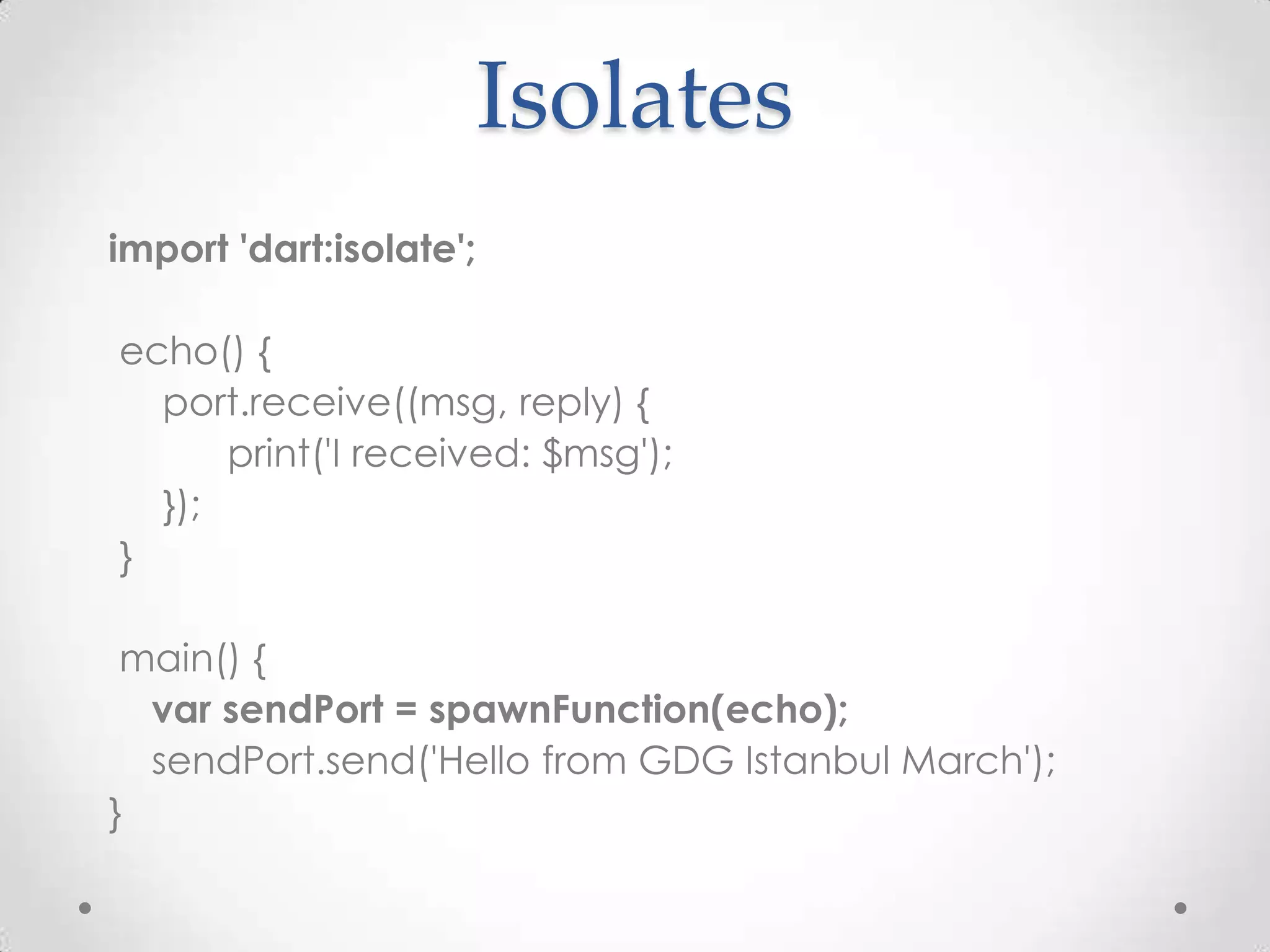 Isolates

import 'dart:isolate';

echo() {
port.receive((msg, reply) {
print('I received: $msg');
});
}

main() {
var sendPort = spawnFunction(echo);
sendPort.send('Hello from GDG Istanbul March');
}